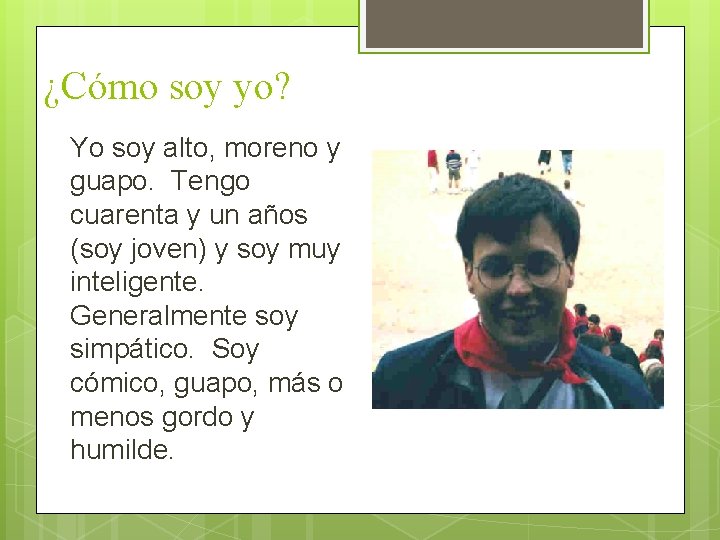 ¿Cómo soy yo?

Yo soy alto, moreno y guapo.  Tengo cuarenta y un años (soy joven) y soy muy inteligente. Generalmente soy simpático.  Soy cómico, guapo, más o menos gordo y humilde.